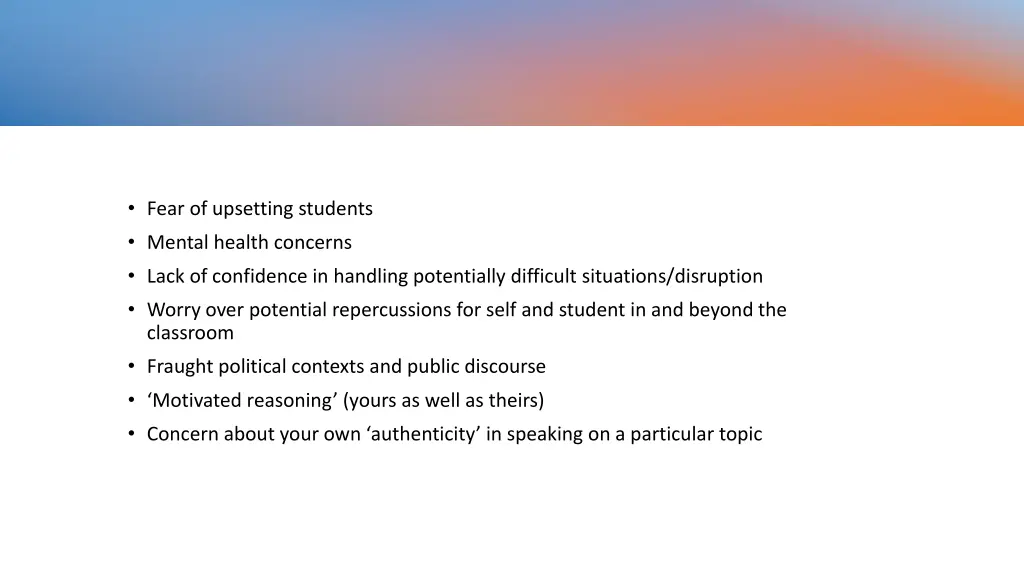 • Fear of upsetting students
• Mental health concerns
• Lack of confidence in handling potentially difficult situations/disruption
• Worry over potential repercussions for self and student in and beyond the classroom
• Fraught political contexts and public discourse
• ‘Motivated reasoning’ (yours as well as theirs)
• Concern about your own ‘authenticity’ in speaking on a particular topic